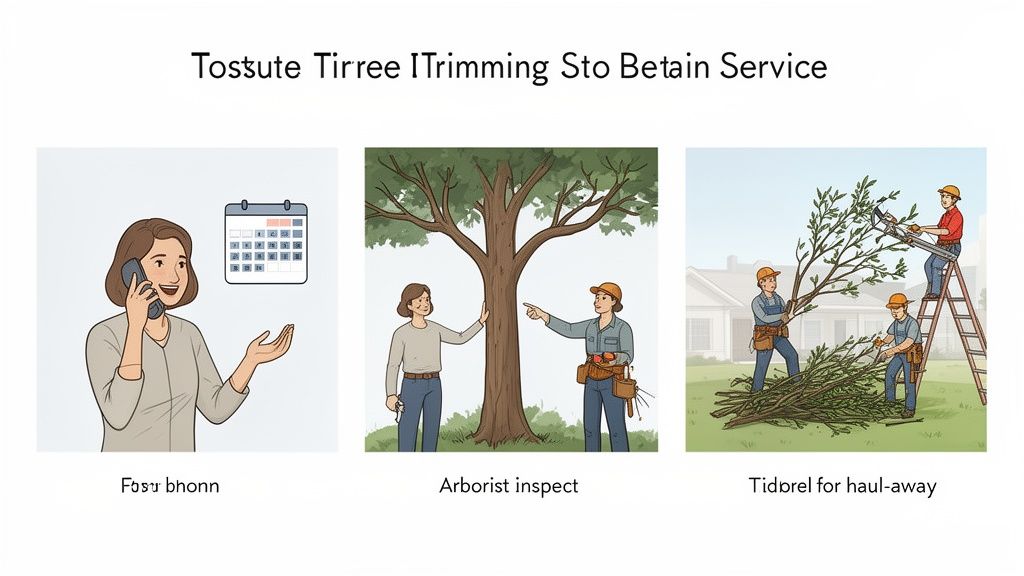 Tossute Tirree ITrimming Sto Betain Service

Fosu bhonn

Arborist inspect

Tidbrel for haul-away